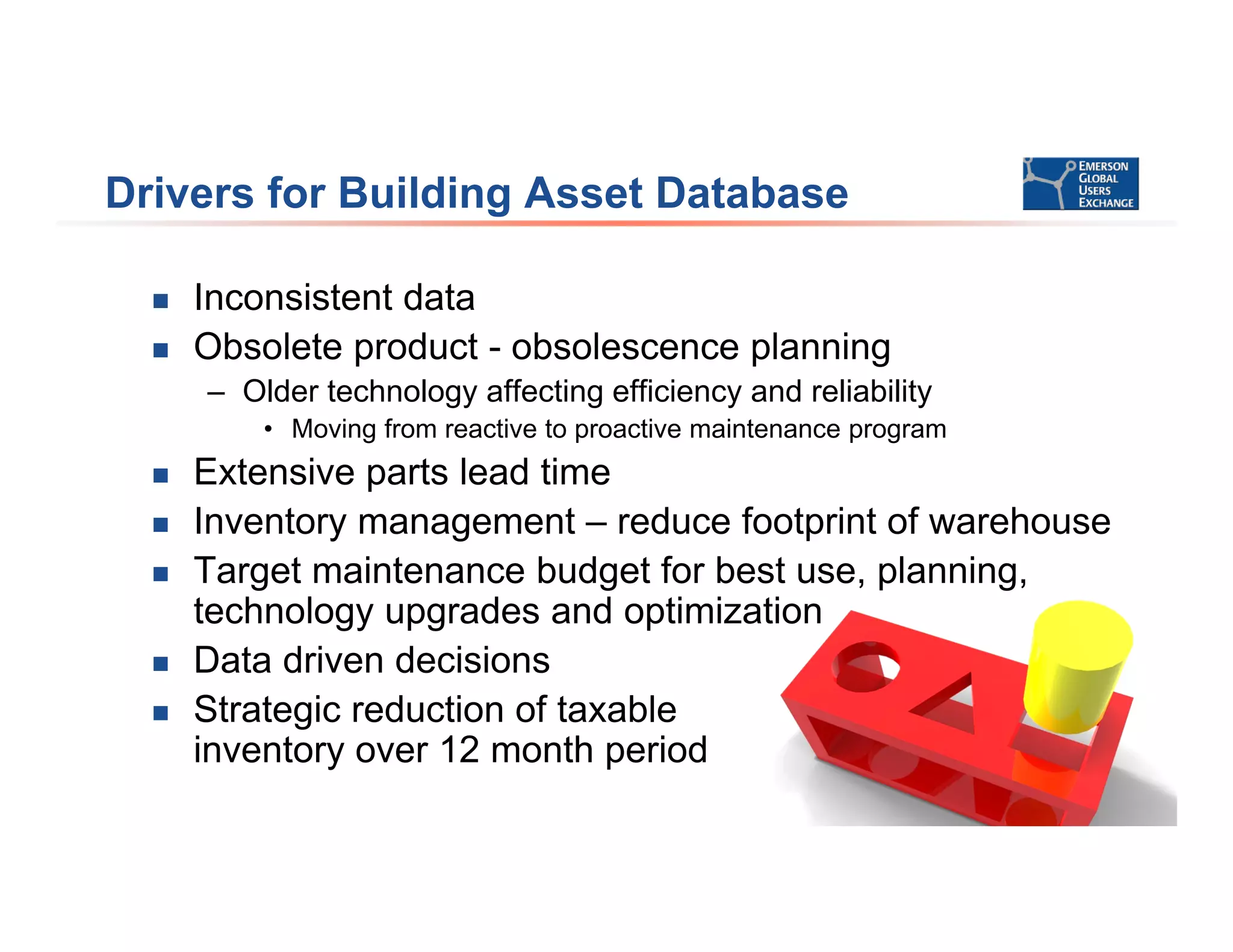 Drivers for Building Asset Database

EMERSON GLOBAL USERS EXCHANGE

■ Inconsistent data
■ Obsolete product - obsolescence planning
– Older technology affecting efficiency and reliability
• Moving from reactive to proactive maintenance program
■ Extensive parts lead time
■ Inventory management – reduce footprint of warehouse
■ Target maintenance budget for best use, planning, technology upgrades and optimization
■ Data driven decisions
■ Strategic reduction of taxable inventory over 12 month period